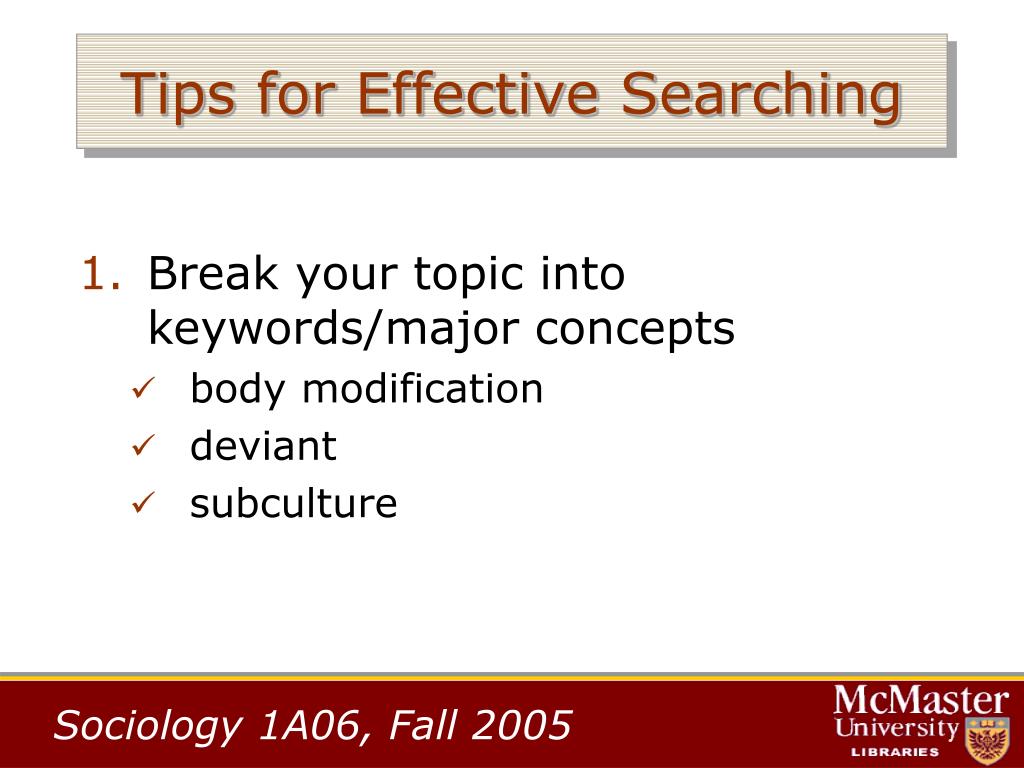 Tips for Effective Searching

1. Break your topic into keywords/major concepts
✓ body modification
✓ deviant
✓ subculture

Sociology 1A06, Fall 2005

McMaster University LIBRARIES